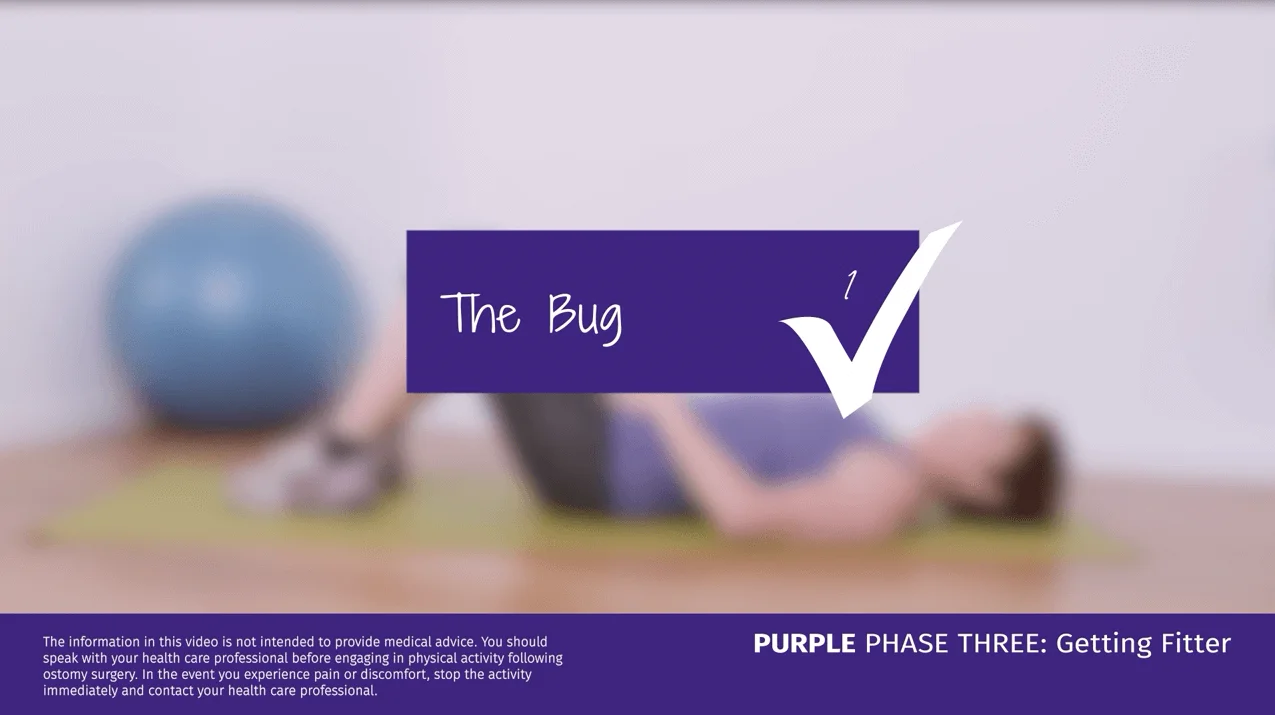 The Bug

1

The information in this video is not intended to provide medical advice. You should speak with your health care professional before engaging in physical activity following ostomy surgery. In the event you experience pain or discomfort, stop the activity immediately and contact your health care professional.

PURPLE PHASE THREE: Getting Fitter